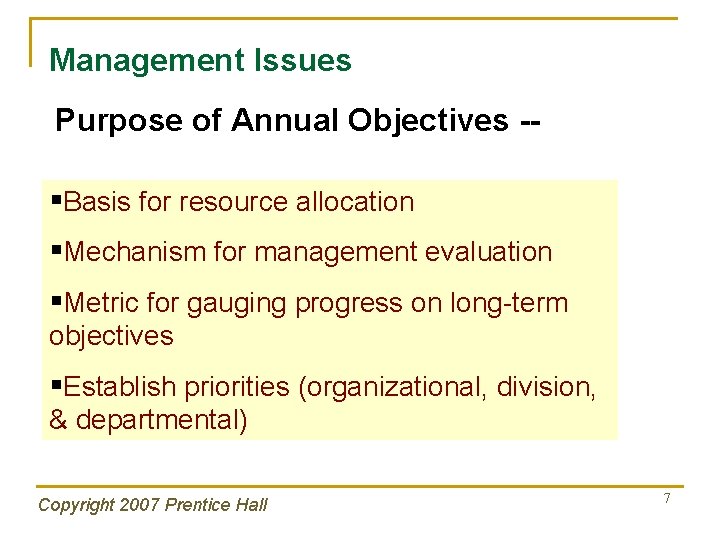 Management Issues

Purpose of Annual Objectives --

▪Basis for resource allocation

▪Mechanism for management evaluation

▪Metric for gauging progress on long-term objectives

▪Establish priorities (organizational, division, & departmental)

Copyright 2007 Prentice Hall

7